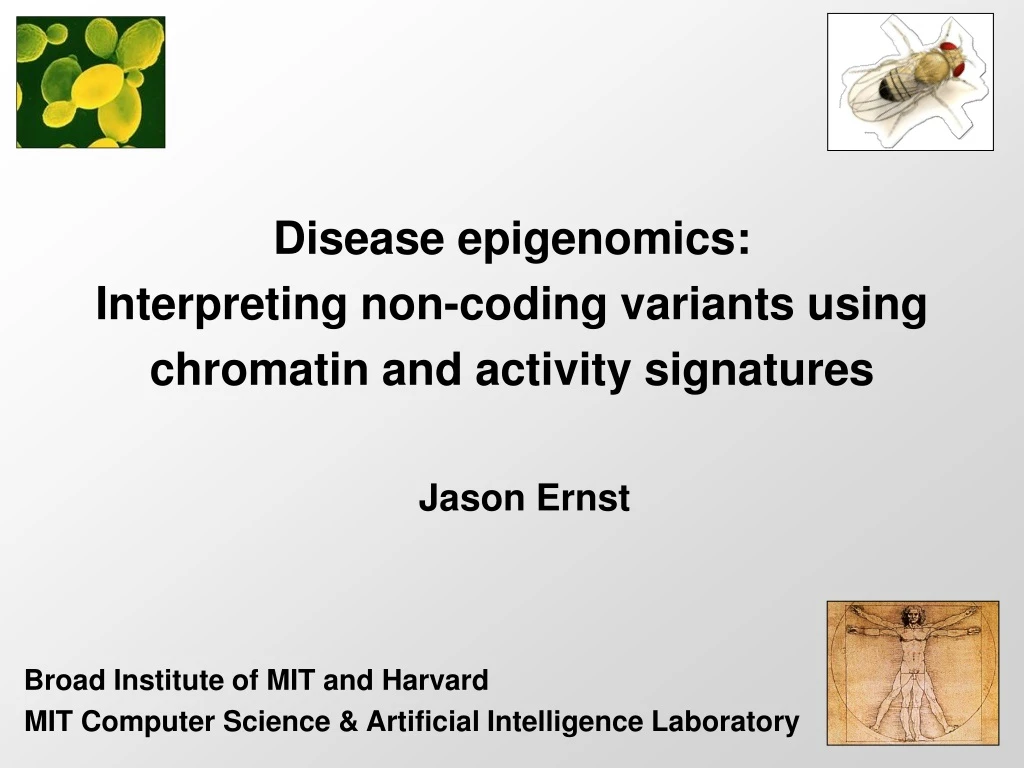 Disease epigenomics:
Interpreting non-coding variants using chromatin and activity signatures

Jason Ernst

Broad Institute of MIT and Harvard
MIT Computer Science & Artificial Intelligence Laboratory